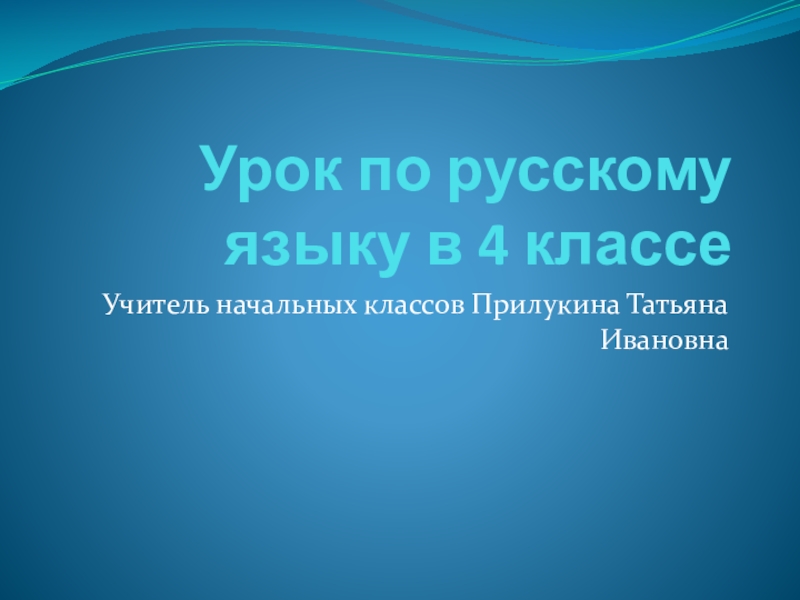 Урок по русскому языку в 4 классе

Учитель начальных классов Прилукина Татьяна Ивановна